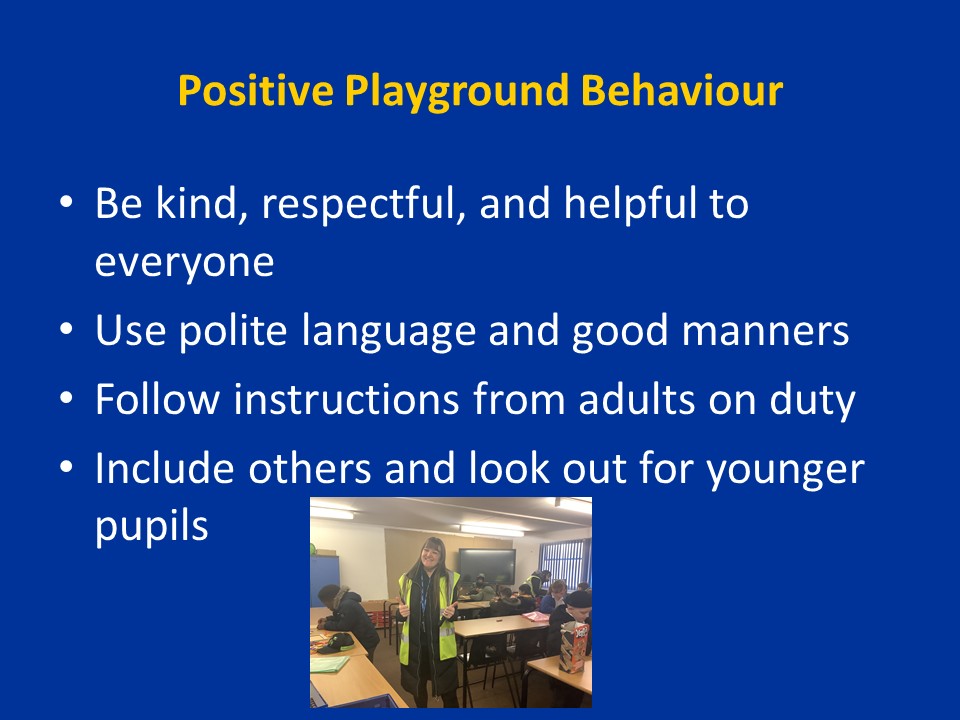 Positive Playground Behaviour

• Be kind, respectful, and helpful to everyone
• Use polite language and good manners
• Follow instructions from adults on duty
• Include others and look out for younger pupils